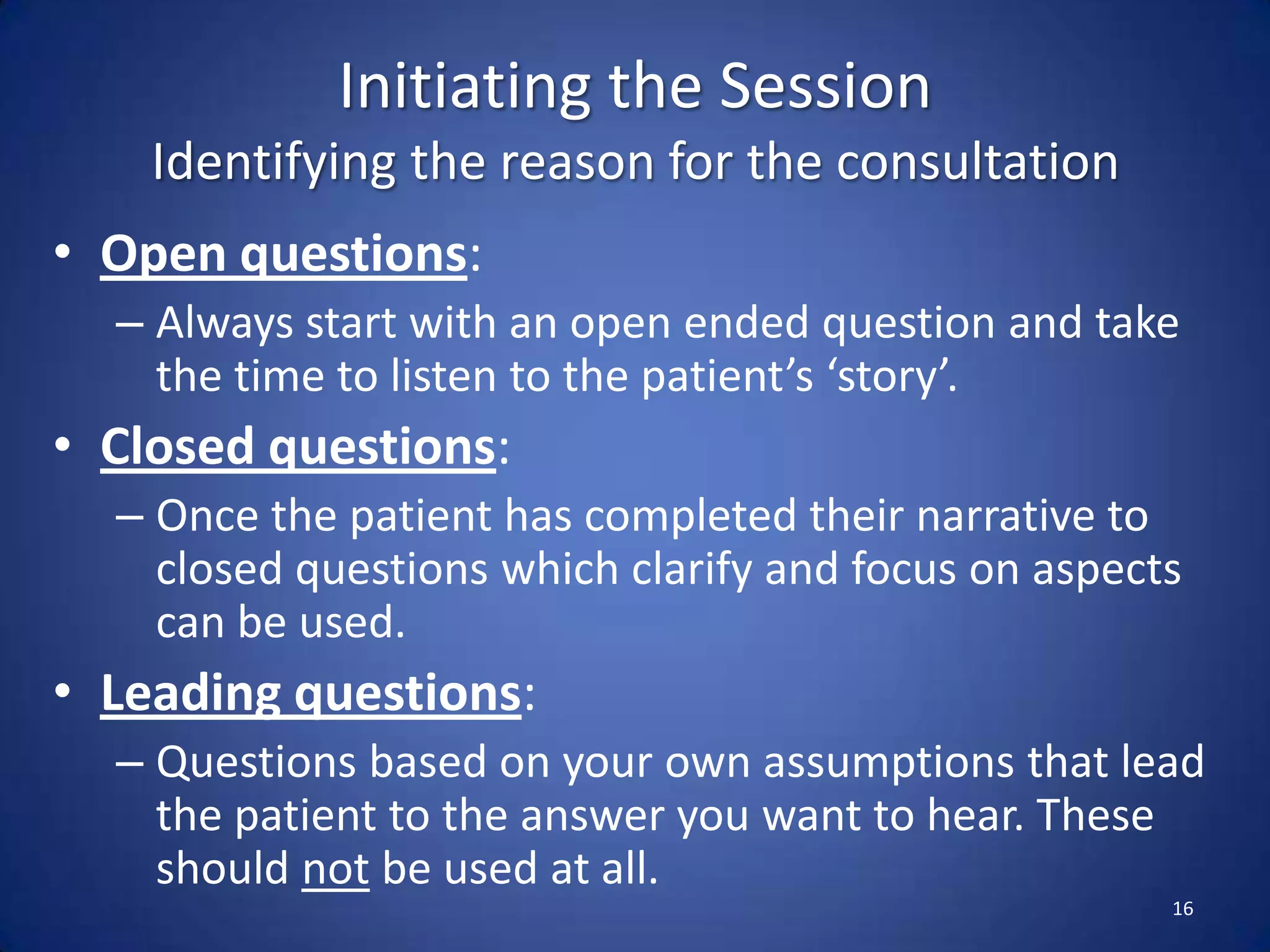 Initiating the Session
Identifying the reason for the consultation

• Open questions:
– Always start with an open ended question and take the time to listen to the patient’s ‘story’.

• Closed questions:
– Once the patient has completed their narrative to closed questions which clarify and focus on aspects can be used.

• Leading questions:
– Questions based on your own assumptions that lead the patient to the answer you want to hear. These should not be used at all.

16